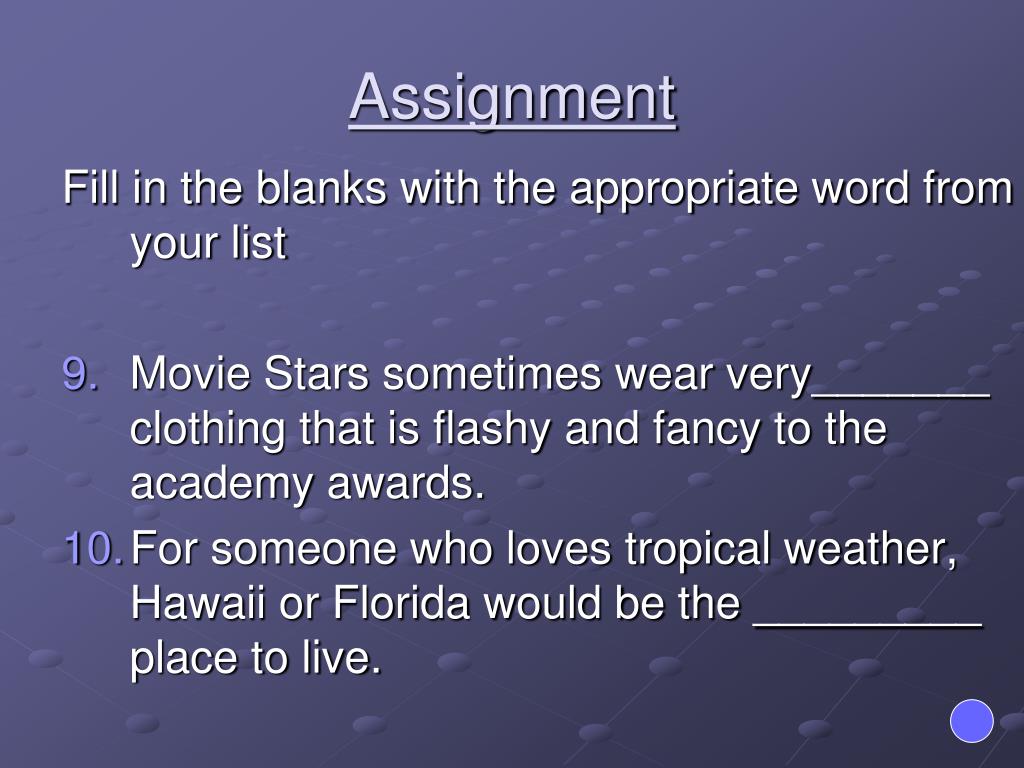 Assignment

Fill in the blanks with the appropriate word from your list

9. Movie Stars sometimes wear very_______ clothing that is flashy and fancy to the academy awards.

10. For someone who loves tropical weather, Hawaii or Florida would be the _________ place to live.